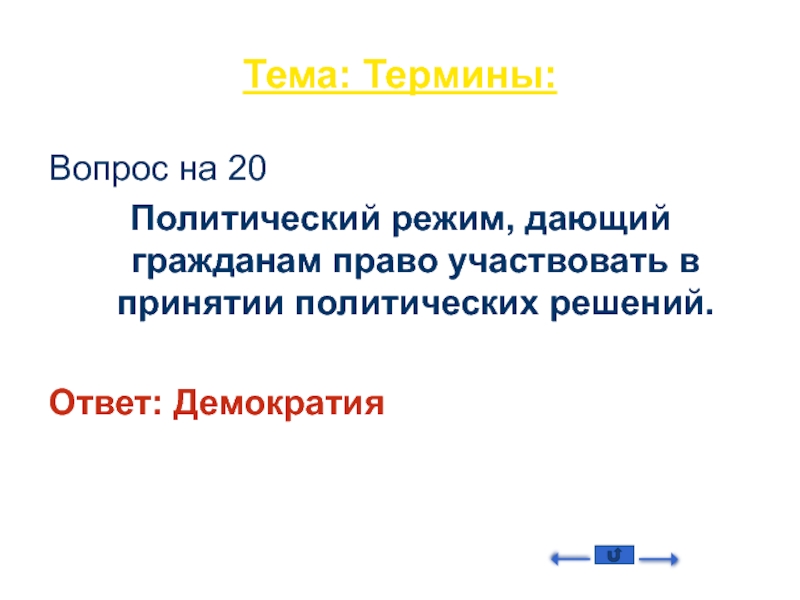 Тема: Термины:

Вопрос на 20

Политический режим, дающий гражданам право участвовать в принятии политических решений.

Ответ: Демократия